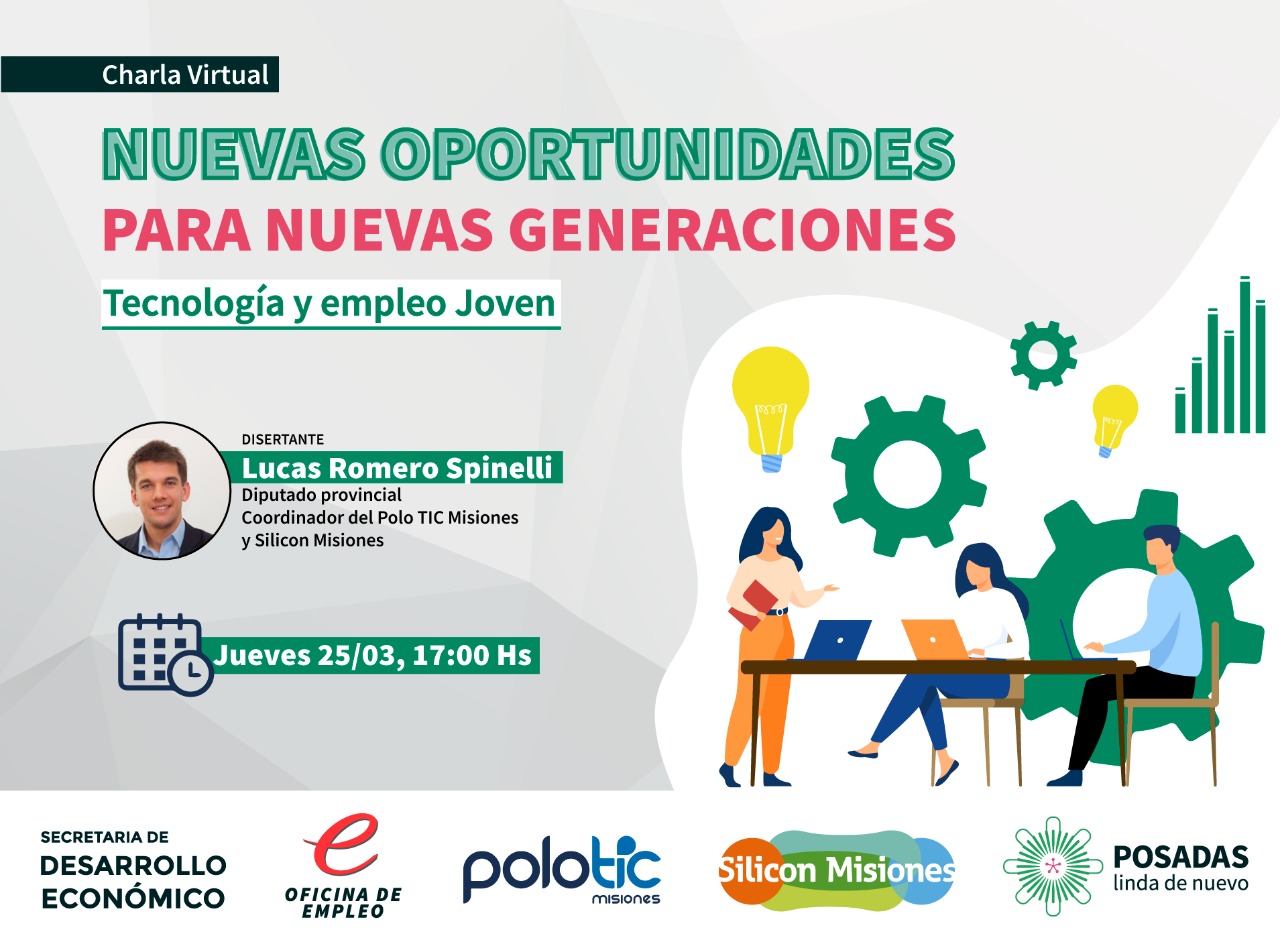 Charla Virtual

NUEVAS OPORTUNIDADES
PARA NUEVAS GENERACIONES

Tecnología y empleo Joven

DISERTANTE
Lucas Romero Spinelli
Diputado provincial
Coordinador del Polo TIC Misiones
y Silicon Misiones

Jueves 25/03, 17:00 Hs

SECRETARIA DE
DESARROLLO
ECONÓMICO

e
OFICINA DE
EMPLEO

polotic
misiones

Silicon Misiones

POSADAS
linda de nuevo